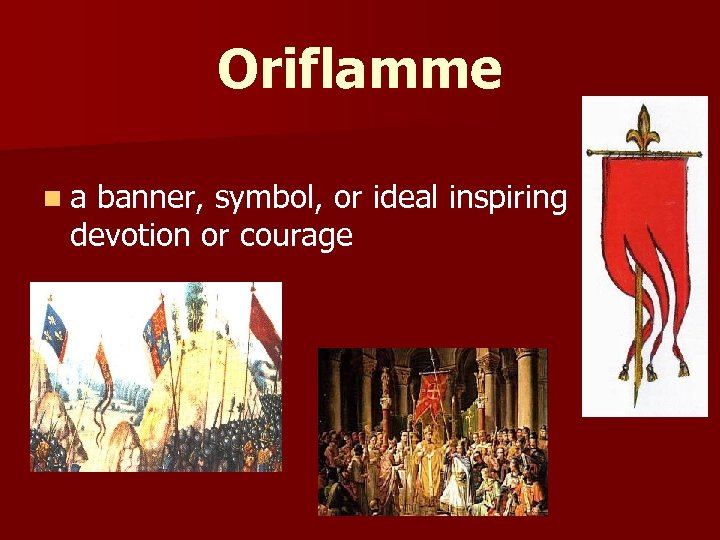 Oriflamme

a banner, symbol, or ideal inspiring devotion or courage